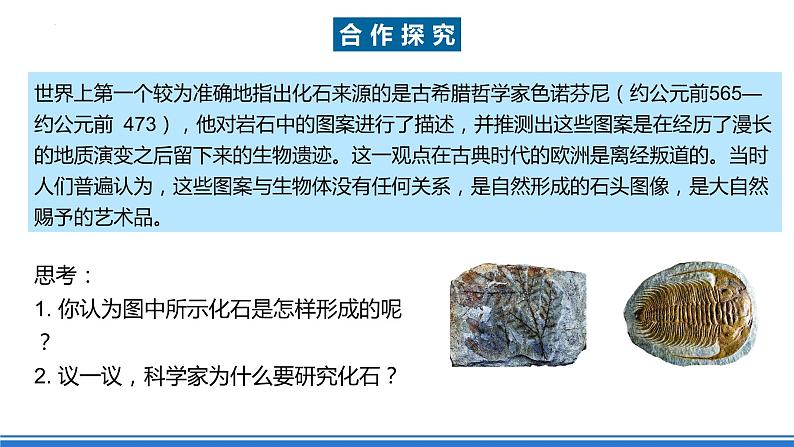 合作探究

世界上第一个较为准确地指出化石来源的是古希腊哲学家色诺芬尼（约公元前565—约公元前 473），他对岩石中的图案进行了描述，并推测出这些图案是在经历了漫长的地质演变之后留下来的生物遗迹。这一观点在古典时代的欧洲是离经叛道的。当时人们普遍认为，这些图案与生物体没有任何关系，是自然形成的石头图像，是大自然赐予的艺术品。

思考：
1. 你认为图中所示化石是怎样形成的呢？
2. 议一议，科学家为什么要研究化石？